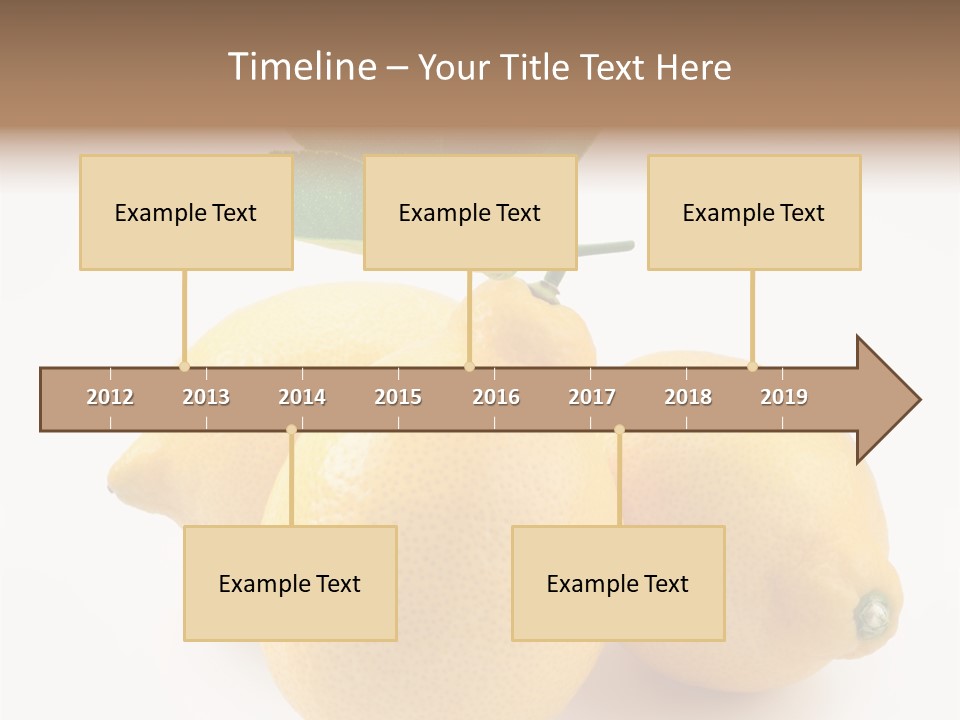 Timeline – Your Title Text Here

Example Text

Example Text

Example Text

2012 2013 2014 2015 2016 2017 2018 2019

Example Text

Example Text